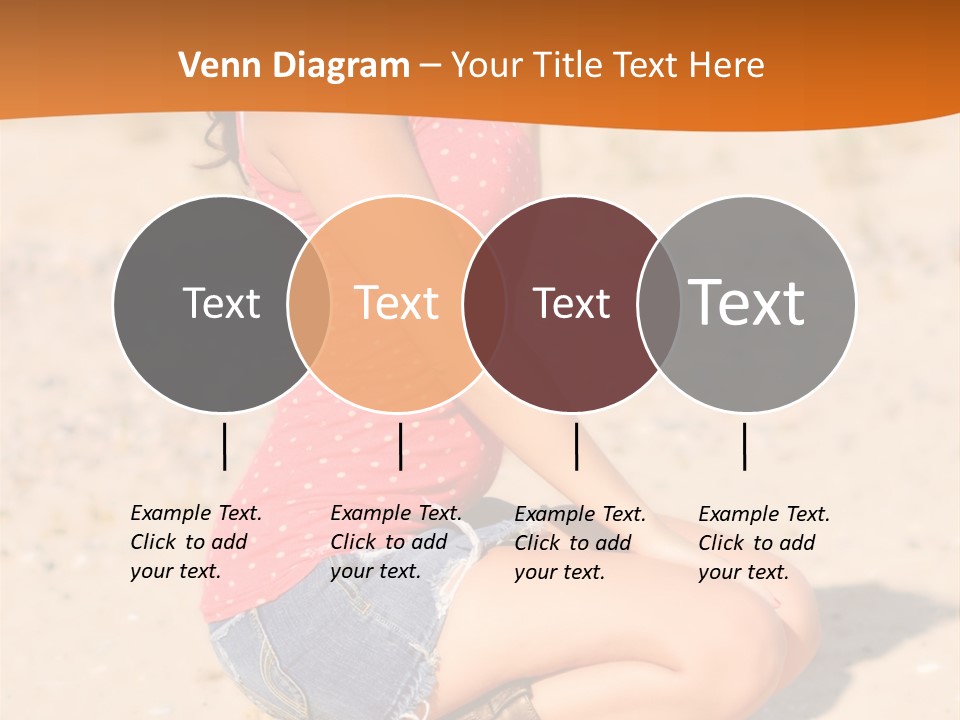 Venn Diagram – Your Title Text Here

Text

Text

Text

Text

Example Text. Click to add your text.

Example Text. Click to add your text.

Example Text. Click to add your text.

Example Text. Click to add your text.